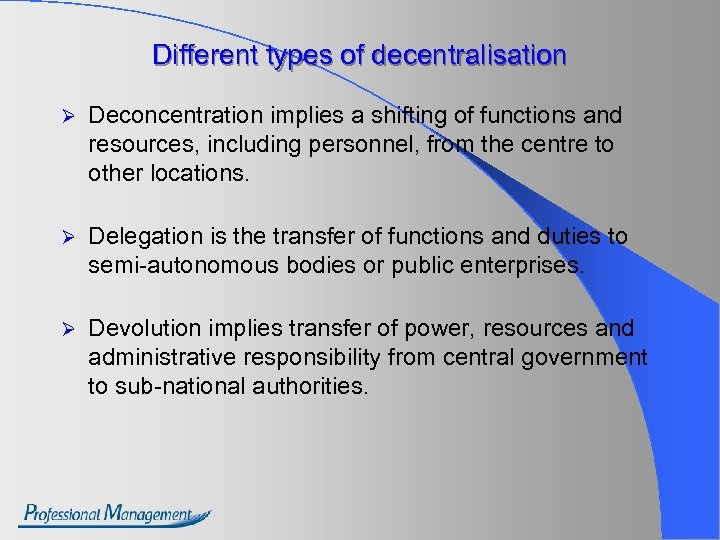 Different types of decentralisation

➢ Deconcentration implies a shifting of functions and resources, including personnel, from the centre to other locations.

➢ Delegation is the transfer of functions and duties to semi-autonomous bodies or public enterprises.

➢ Devolution implies transfer of power, resources and administrative responsibility from central government to sub-national authorities.

Professional Management